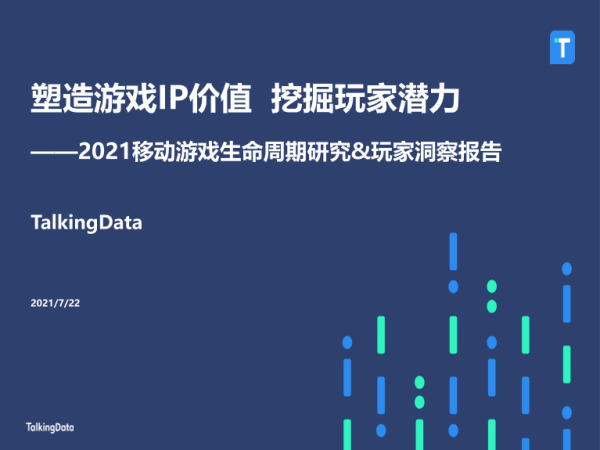 T

塑造游戏IP价值 挖掘玩家潜力

——2021移动游戏生命周期研究&玩家洞察报告

TalkingData

2021/7/22

TalkingData